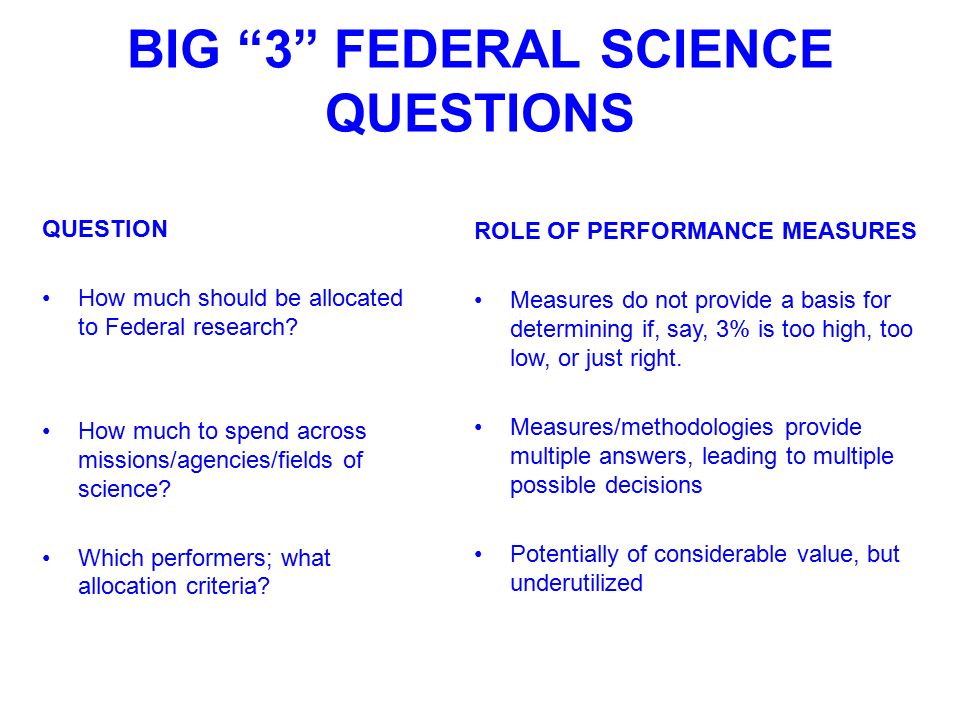 BIG “3” FEDERAL SCIENCE QUESTIONS

QUESTION

• How much should be allocated to Federal research?

• How much to spend across missions/agencies/fields of science?

• Which performers; what allocation criteria?

ROLE OF PERFORMANCE MEASURES

• Measures do not provide a basis for determining if, say, 3% is too high, too low, or just right.

• Measures/methodologies provide multiple answers, leading to multiple possible decisions

• Potentially of considerable value, but underutilized